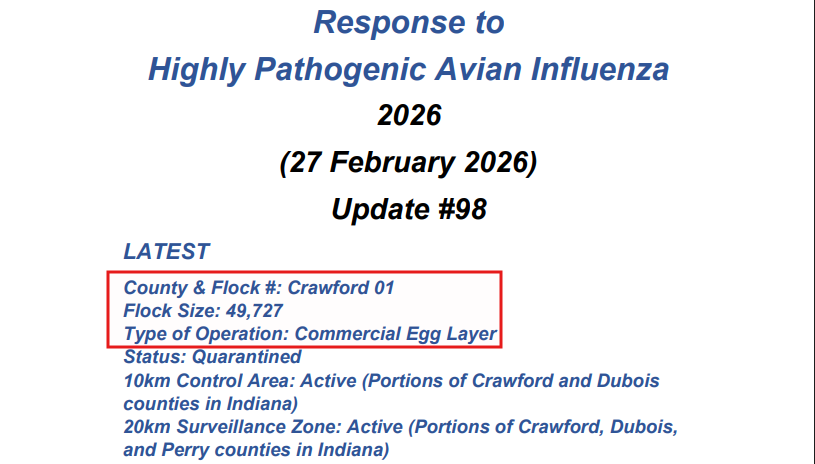 Response to
Highly Pathogenic Avian Influenza
2026
(27 February 2026)
Update #98

LATEST
County & Flock #: Crawford 01
Flock Size: 49,727
Type of Operation: Commercial Egg Layer
Status: Quarantined
10km Control Area: Active (Portions of Crawford and Dubois counties in Indiana)
20km Surveillance Zone: Active (Portions of Crawford, Dubois, and Perry counties in Indiana)